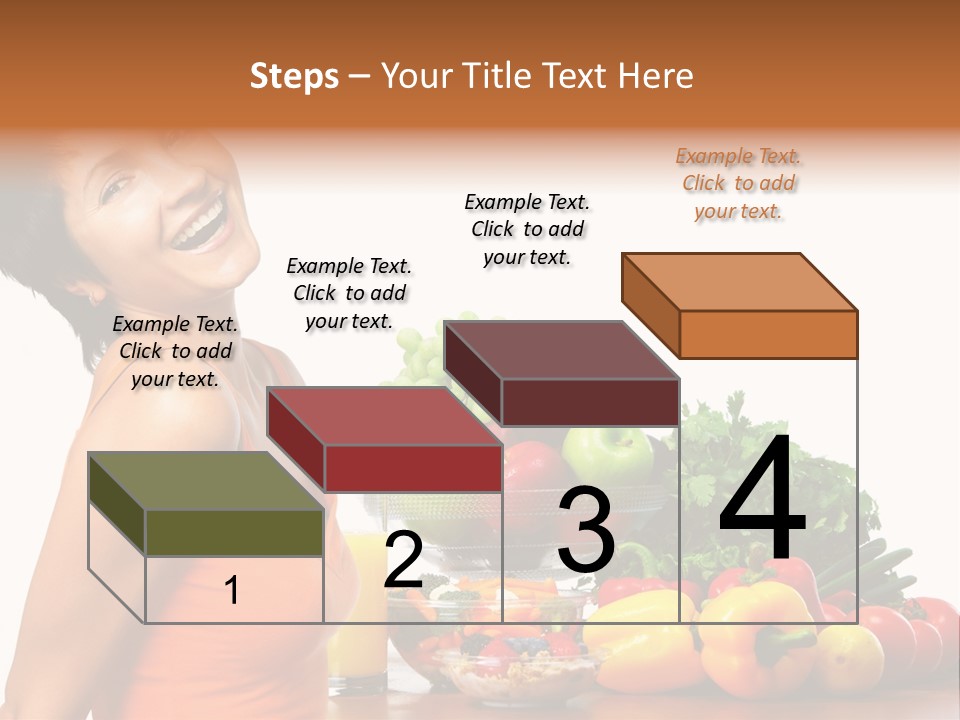 Steps – Your Title Text Here

Example Text. Click to add your text.

Example Text. Click to add your text.

Example Text. Click to add your text.

Example Text. Click to add your text.

1

2

3

4